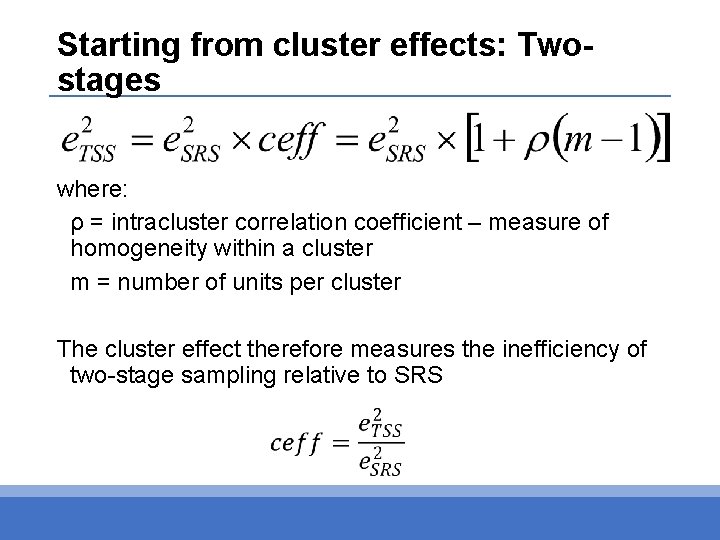 Starting from cluster effects: Two-stages

$e_{TSS}^2 = e_{SRS}^2 \times ceff = e_{SRS}^2 \times [1 + \rho(m-1)]$

where:

ρ = intracluster correlation coefficient – measure of homogeneity within a cluster

m = number of units per cluster

The cluster effect therefore measures the inefficiency of two-stage sampling relative to SRS

$ceff = \frac{e_{TSS}^2}{e_{SRS}^2}$